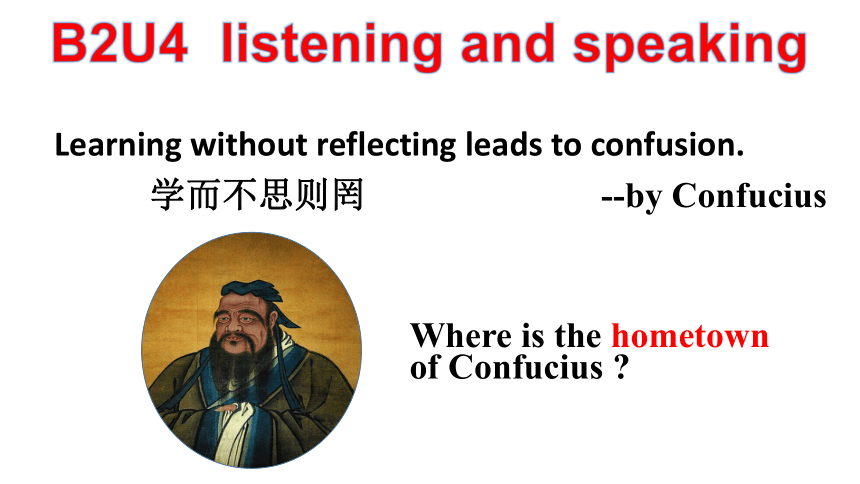 B2U4 listening and speaking

Learning without reflecting leads to confusion.

学而不思则罔

--by Confucius

Where is the hometown of Confucius ?